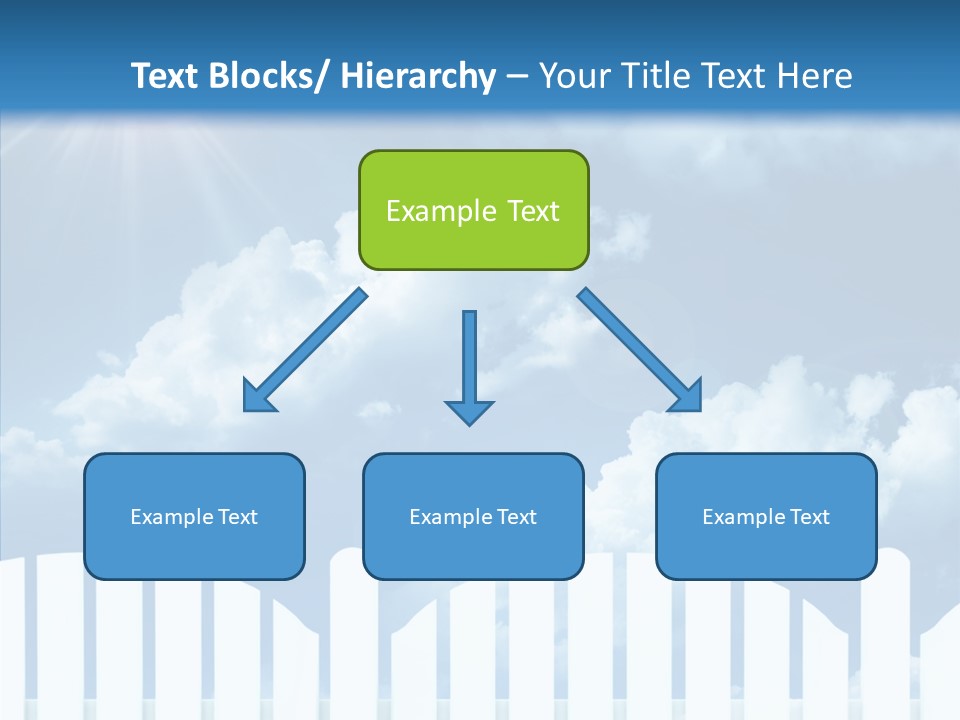 Text Blocks/ Hierarchy – Your Title Text Here

Example Text

Example Text

Example Text

Example Text